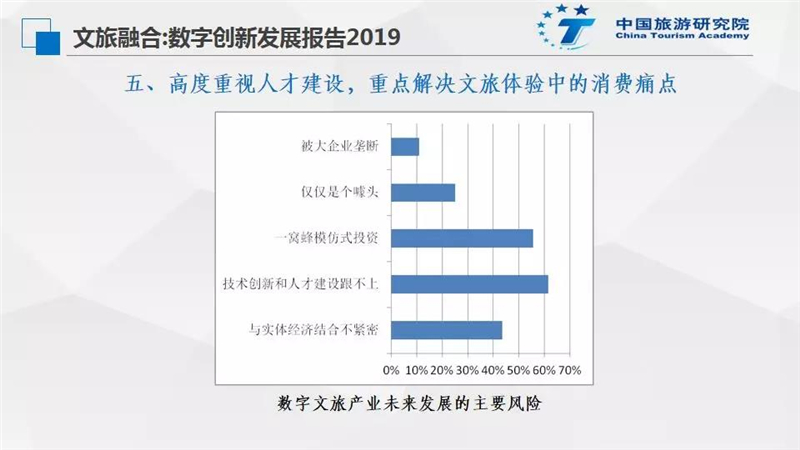 文旅融合:数字创新发展报告2019

中国旅游研究院
China Tourism Academy

五、高度重视人才建设，重点解决文旅体验中的消费痛点

被大企业垄断

仅仅是个噱头

一窝蜂模仿式投资

技术创新和人才建设跟不上

与实体经济结合不紧密

0% 10% 20% 30% 40% 50% 60% 70%

数字文旅产业未来发展的主要风险